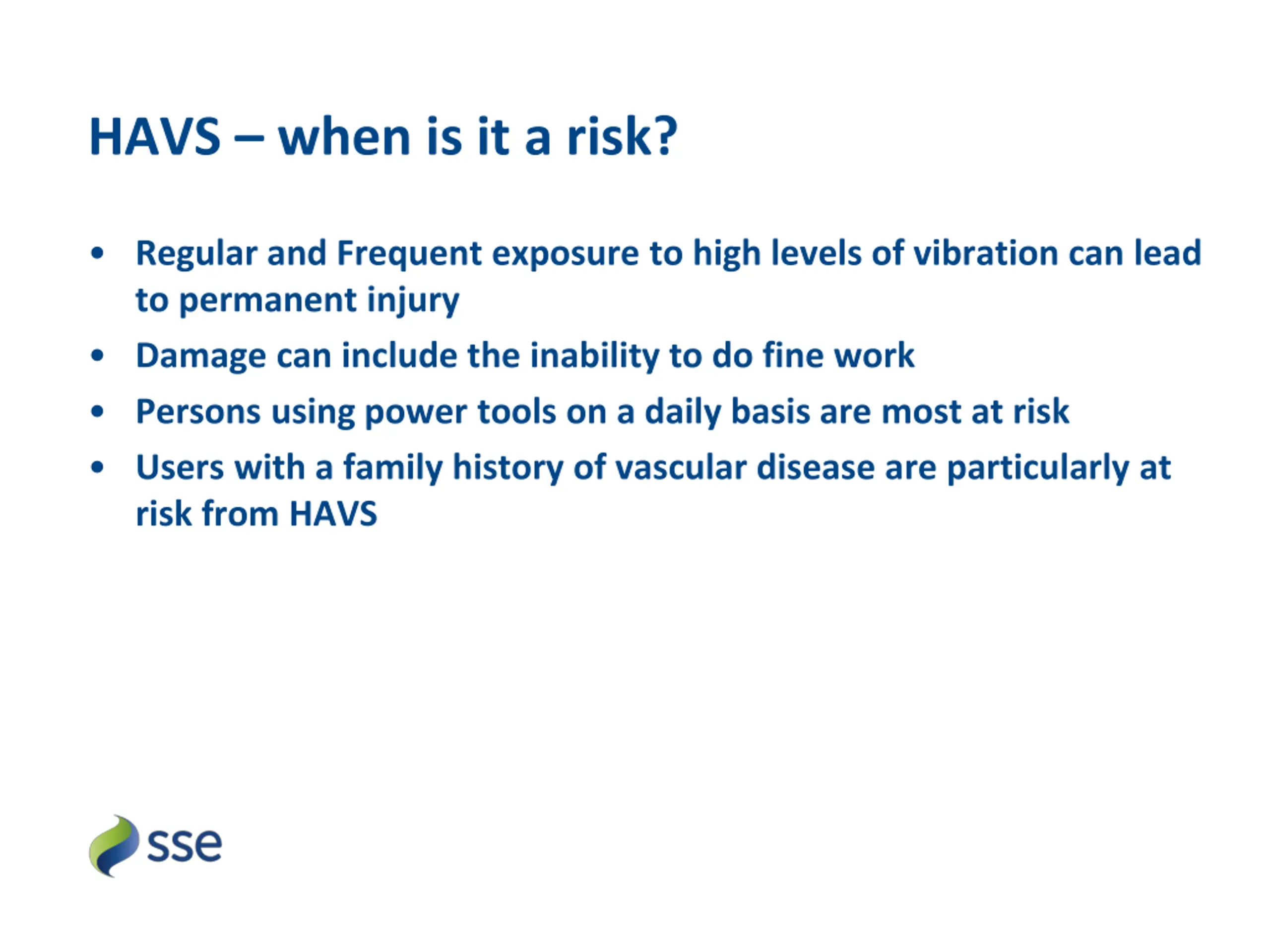 HAVS – when is it a risk?

• Regular and Frequent exposure to high levels of vibration can lead to permanent injury
• Damage can include the inability to do fine work
• Persons using power tools on a daily basis are most at risk
• Users with a family history of vascular disease are particularly at risk from HAVS

sse